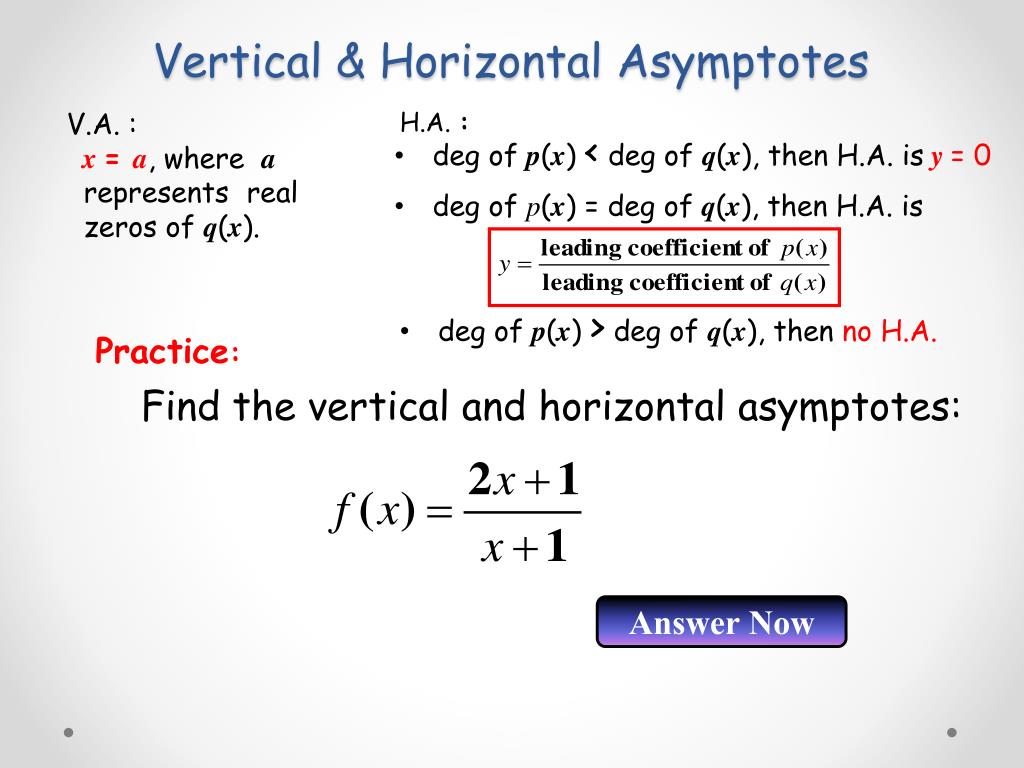 Vertical & Horizontal Asymptotes

V.A. :
$x = a$, where $a$ represents real zeros of $q(x)$.

H.A. :
• deg of $p(x)$ < deg of $q(x)$, then H.A. is $y = 0$
• deg of $p(x)$ = deg of $q(x)$, then H.A. is
$y = \frac{\text{leading coefficient of } p(x)}{\text{leading coefficient of } q(x)}$
• deg of $p(x)$ > deg of $q(x)$, then no H.A.

Practice:

Find the vertical and horizontal asymptotes:

$f(x) = \frac{2x+1}{x+1}$

Answer Now